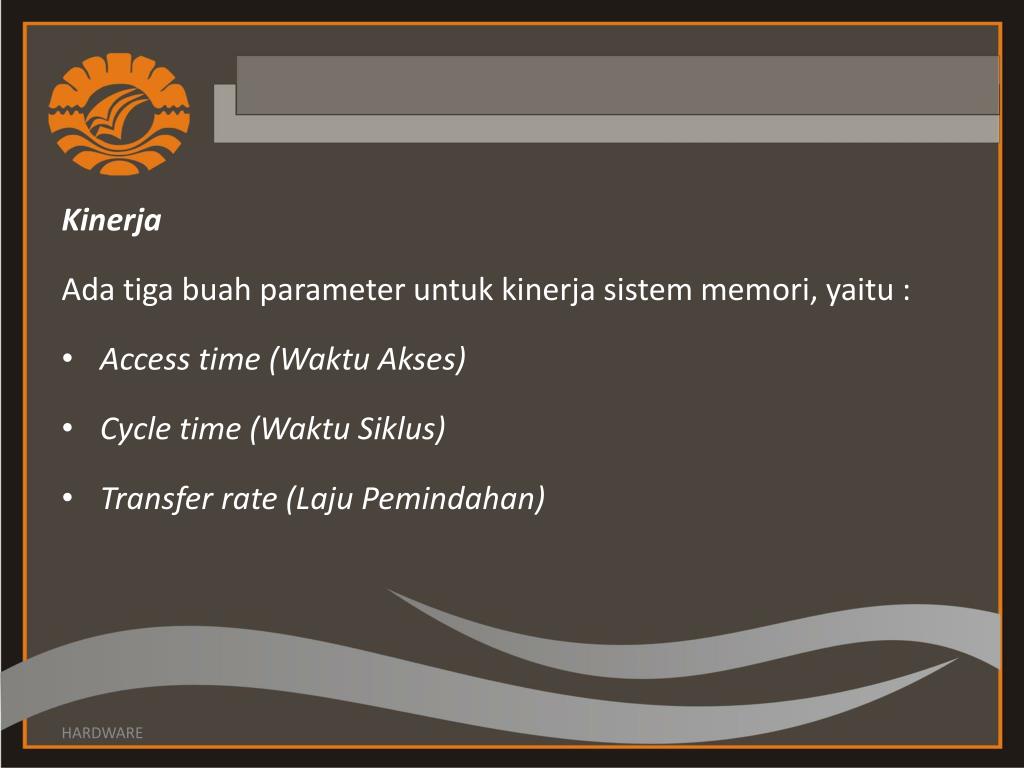 Kinerja

Ada tiga buah parameter untuk kinerja sistem memori, yaitu :

• Access time (Waktu Akses)

• Cycle time (Waktu Siklus)

• Transfer rate (Laju Pemindahan)

HARDWARE